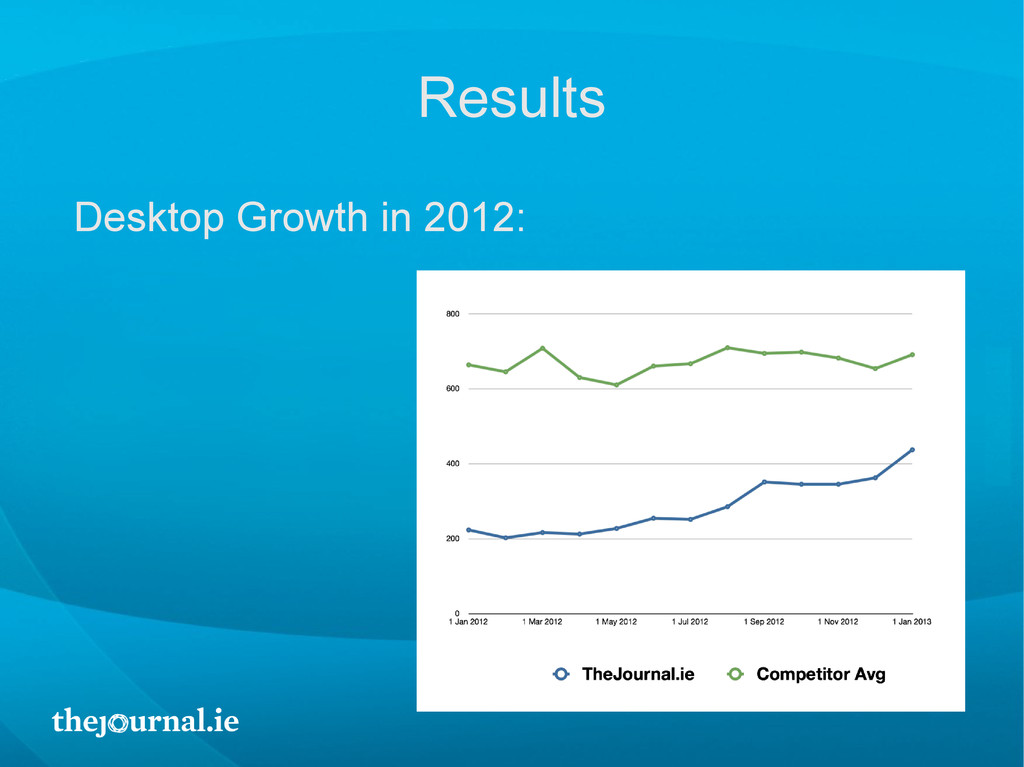 Results

Desktop Growth in 2012:

800
600
400
200
0

1 Jan 2012 1 Mar 2012 1 May 2012 1 Jul 2012 1 Sep 2012 1 Nov 2012 1 Jan 2013

TheJournal.ie Competitor Avg

thejournal.ie